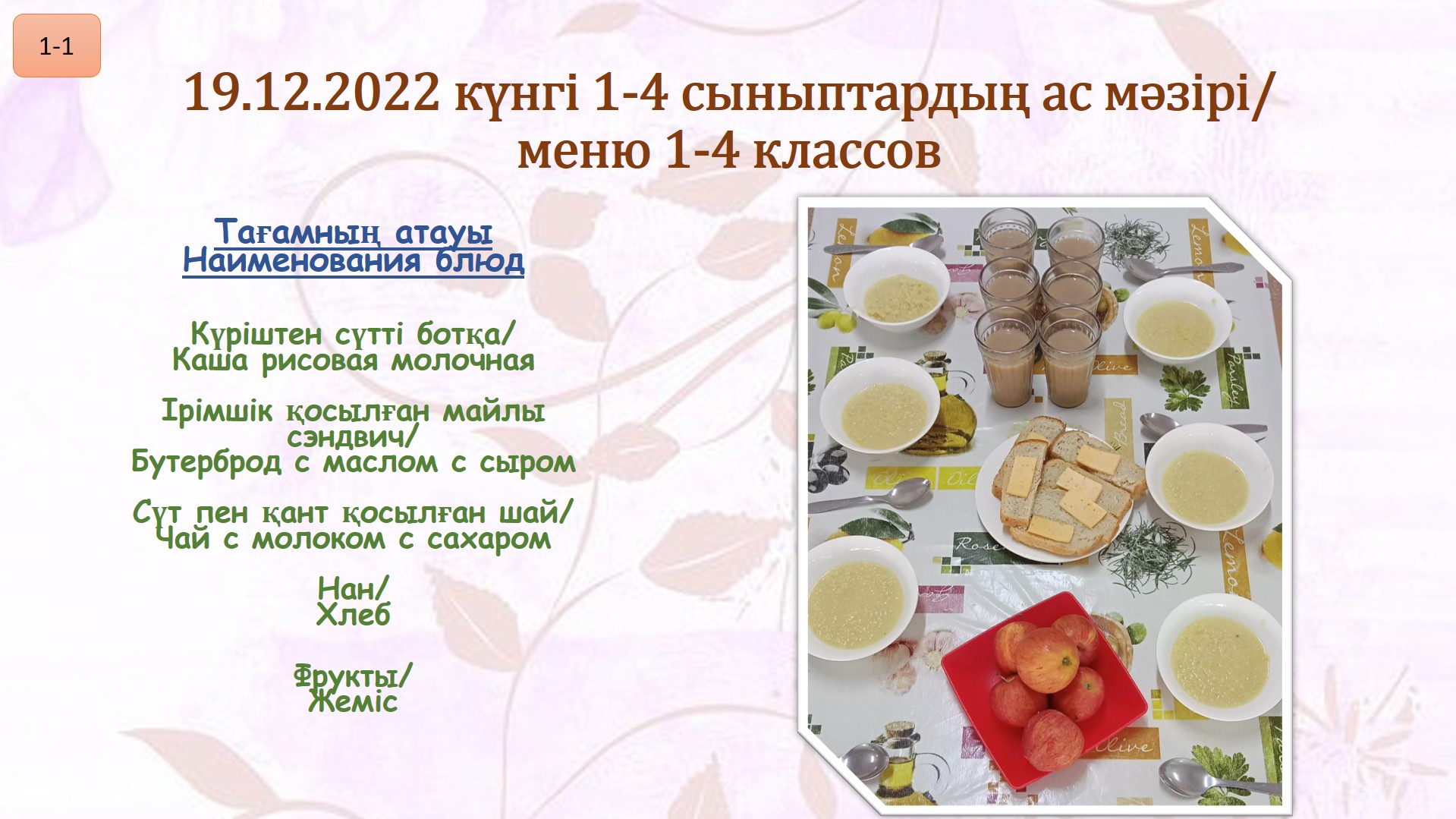 1-1

19.12.2022 күнгі 1-4 сыныптардың ас мәзірі/ меню 1-4 классов

Тағамның атауы
Наименования блюд

Күріштен сүтті ботқа/
Каша рисовая молочная

Ірімшік қосылған майлы сэндвич/
Бутерброд с маслом с сыром

Сүт пен қант қосылған шай/
Чай с молоком с сахаром

Нан/
Хлеб

Фрукты/
Жеміс